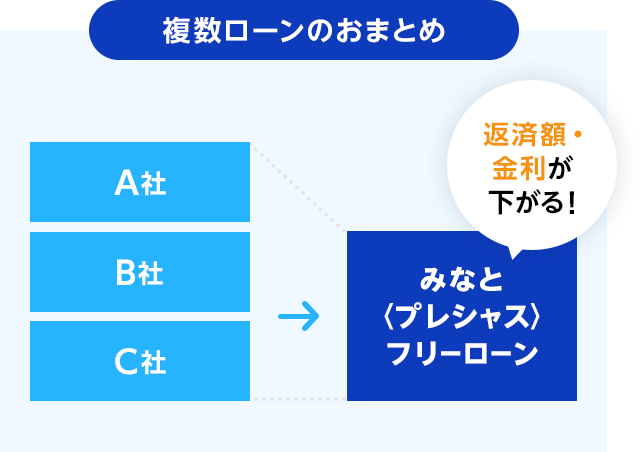 複数ローンのおまとめ

A社

B社

C社

返済額・金利が下がる!

みなと〈プレシャス〉フリーローン